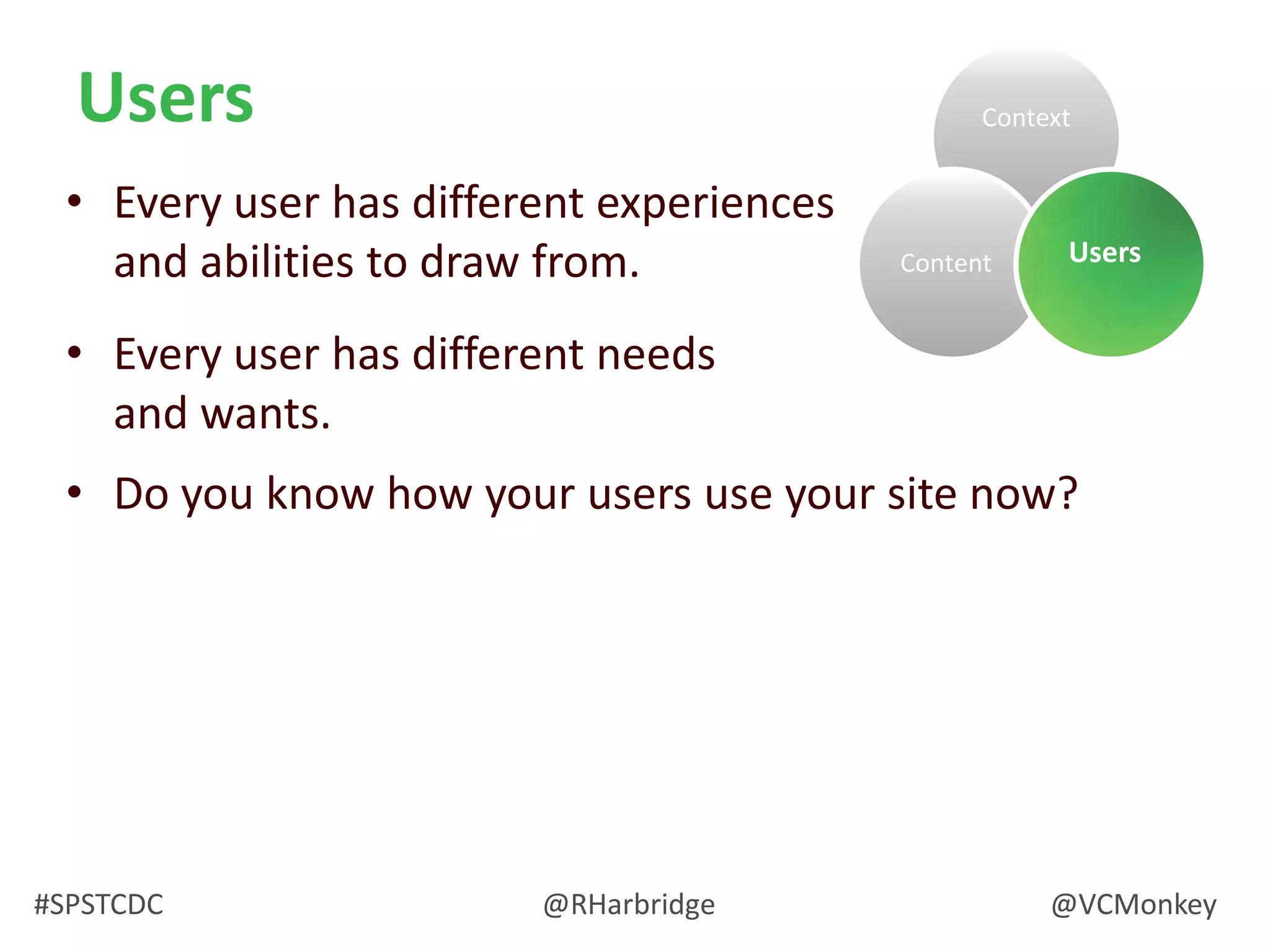 Users

Context

Content

Users

• Every user has different experiences and abilities to draw from.

• Every user has different needs and wants.

• Do you know how your users use your site now?

#SPSTCDC

@RHarbridge

@VCMonkey